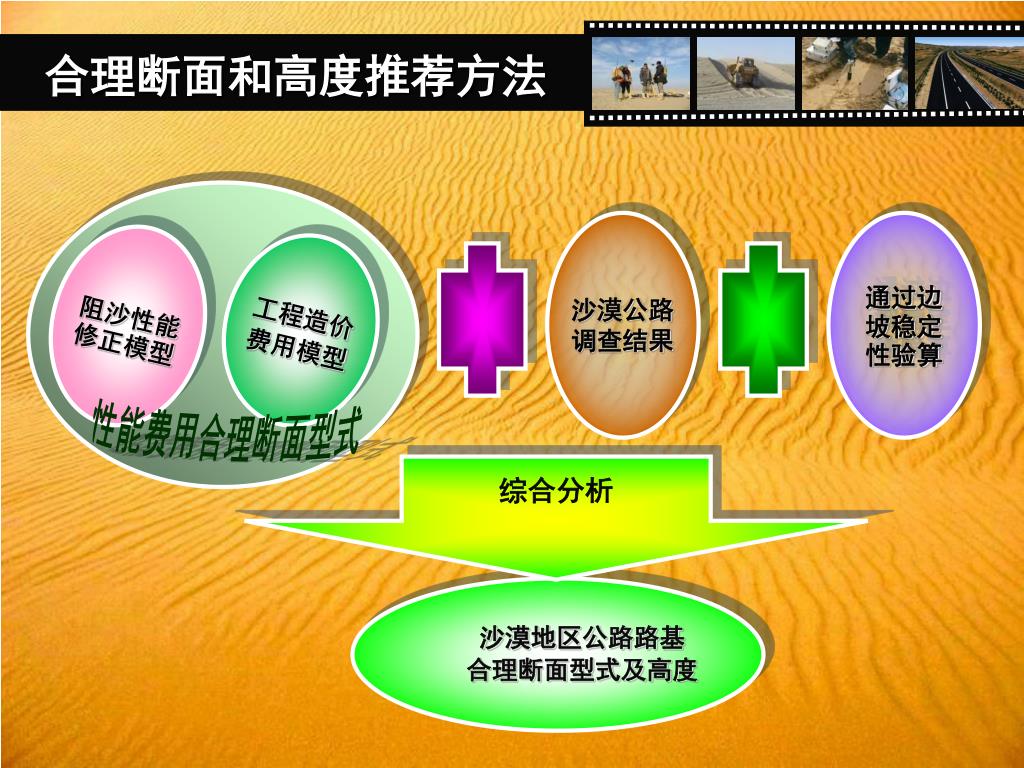 合理断面和高度推荐方法

阻沙性能修正模型

工程造价费用模型

性能费用合理断面型式

沙漠公路调查结果

通过边坡稳定性验算

综合分析

沙漠地区公路路基合理断面型式及高度